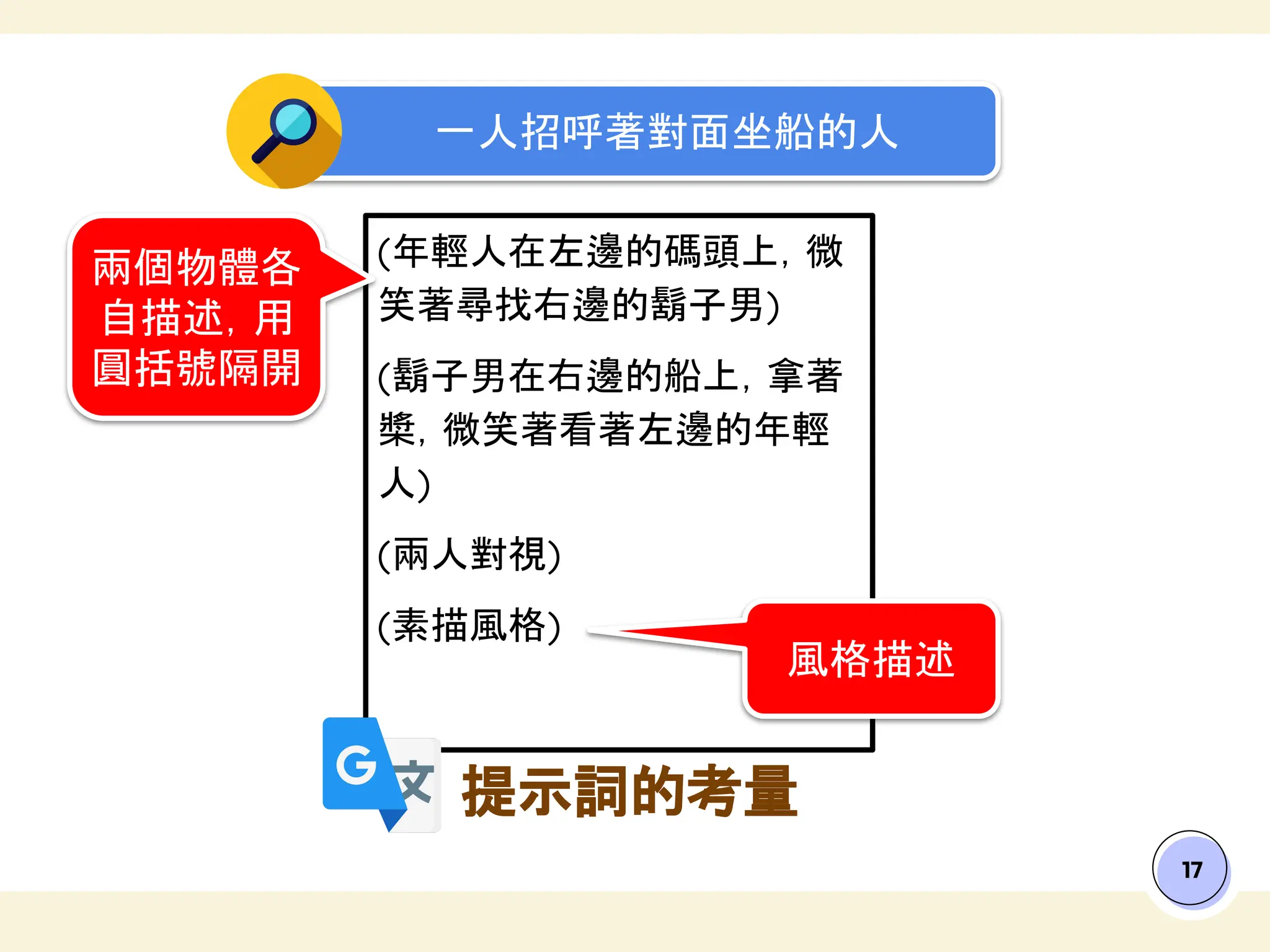 一人招呼著對面坐船的人

兩個物體各自描述，用圓括號隔開

(年輕人在左邊的碼頭上，微笑著尋找右邊的鬍子男)

(鬍子男在右邊的船上，拿著槳，微笑著看著左邊的年輕人)

(兩人對視)

(素描風格)

風格描述

G 文

提示詞的考量

17